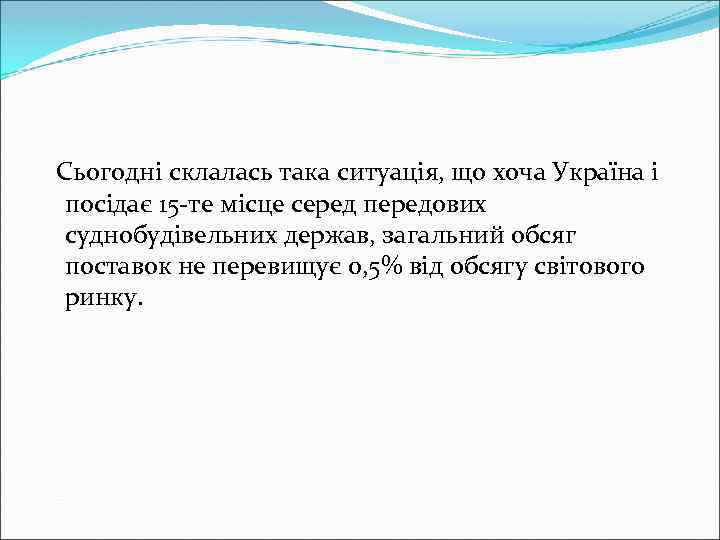 Сьогодні склалась така ситуація, що хоча Україна і посідає 15-те місце серед передових суднобудівельних держав, загальний обсяг поставок не перевищує 0,5% від обсягу світового ринку.